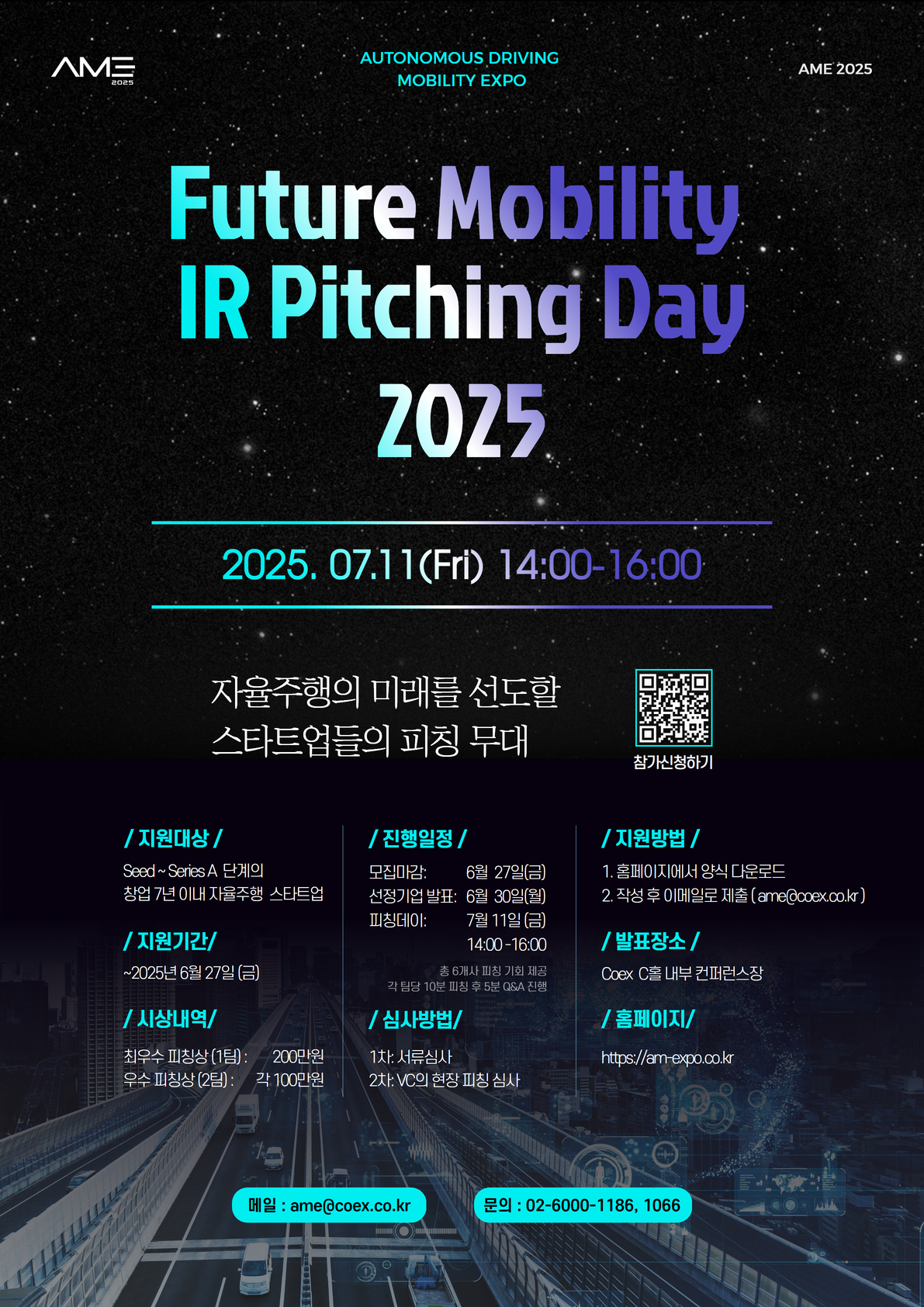 AME 2025

AUTONOMOUS DRIVING MOBILITY EXPO

AME 2025

Future Mobility IR Pitching Day 2025

2025. 07.11(Fri) 14:00-16:00

자율주행의 미래를 선도할 스타트업들의 피칭 무대

참가신청하기

/ 지원대상 /
Seed ~ Series A 단계의 창업 7년 이내 자율주행 스타트업

/ 지원기간/
~2025년 6월 27일 (금)

/ 시상내역/
최우수 피칭상 (1팀) : 200만원
우수 피칭상 (2팀) : 각 100만원

/ 진행일정 /
모집마감: 6월 27일(금)
선정기업 발표: 6월 30일(월)
피칭데이: 7월 11일 (금) 14:00 -16:00
총 6개사 피칭 기회 제공
각 팀당 10분 피칭 후 5분 Q&A 진행

/ 심사방법/
1차: 서류심사
2차: VC의 현장 피칭 심사

/ 지원방법 /
1. 홈페이지에서 양식 다운로드
2. 작성 후 이메일로 제출 ( ame@coex.co.kr )

/ 발표장소 /
Coex C홀 내부 컨퍼런스장

/ 홈페이지/
https://am-expo.co.kr

메일 : ame@coex.co.kr

문의 : 02-6000-1186, 1066